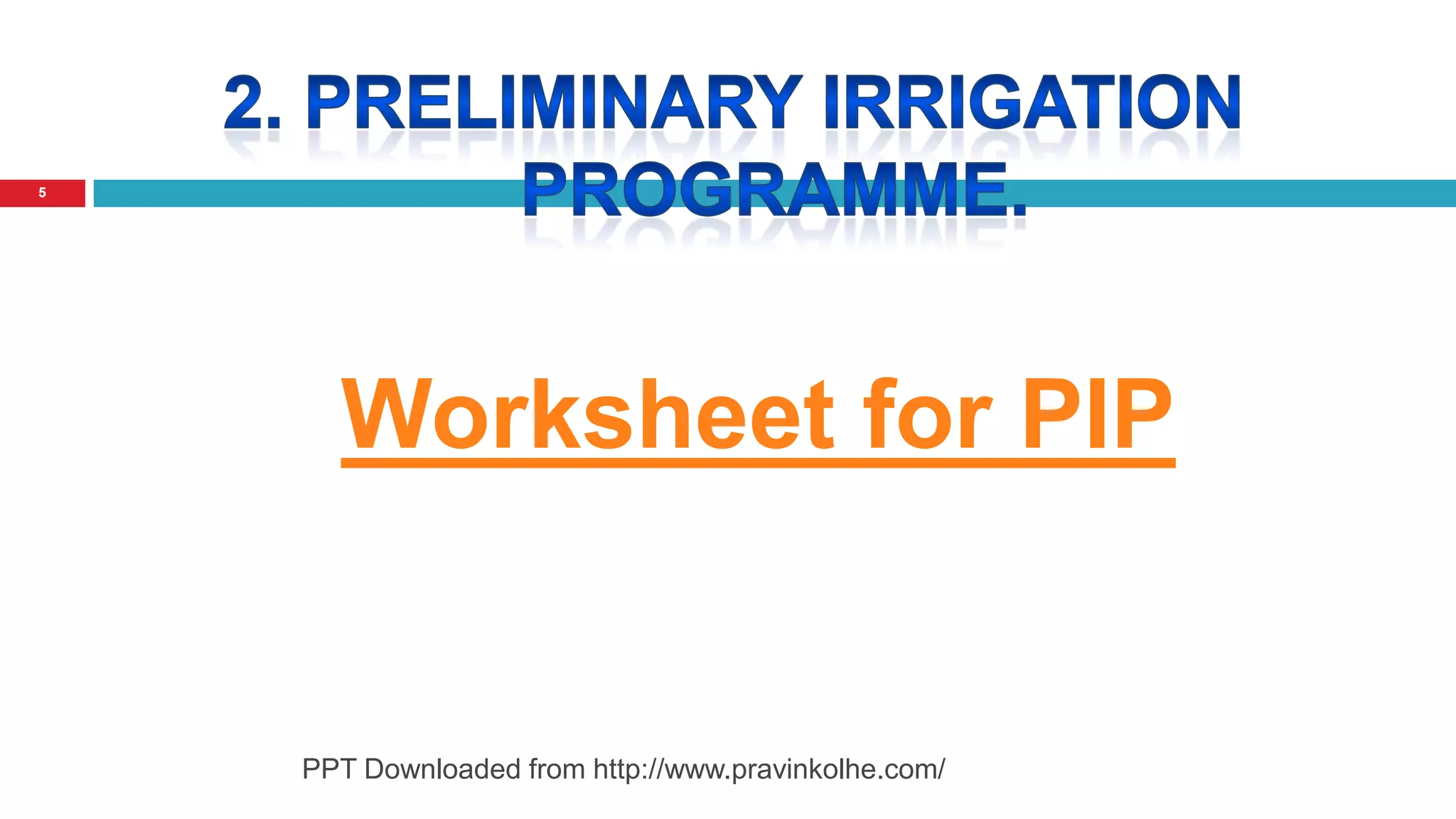 2. PRELIMINARY IRRIGATION PROGRAMME.

5

Worksheet for PIP

PPT Downloaded from http://www.pravinkolhe.com/